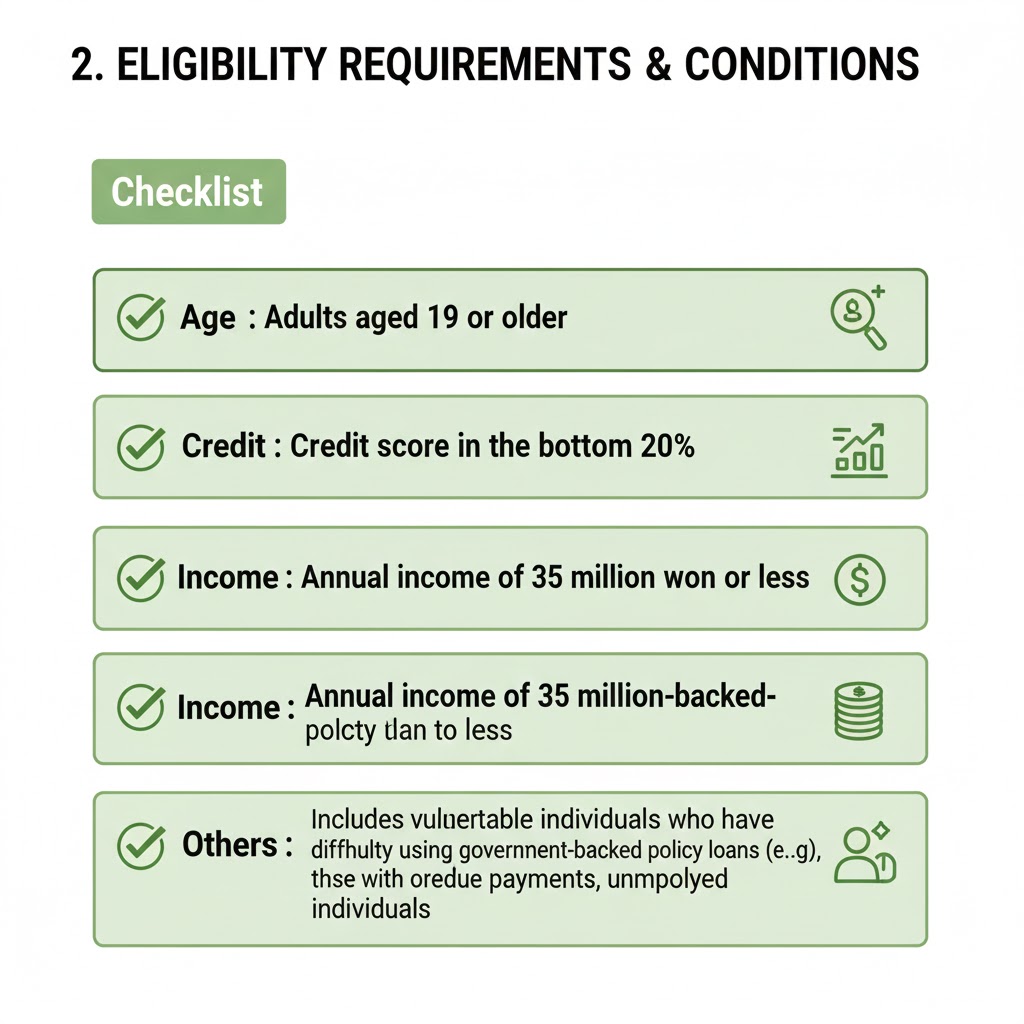 2. ELIGIBILITY REQUIREMENTS & CONDITIONS

Checklist

Age : Adults aged 19 or older

Credit : Credit score in the bottom 20%

Income : Annual income of 35 million won or less

Income : Annual income of 35 million-backed-polcty tlan to less

Others : Includes vuluertable individuals who have diffhulty using government-backed policy loans (e..g), thse with oredue payments, unmpolyed individuals